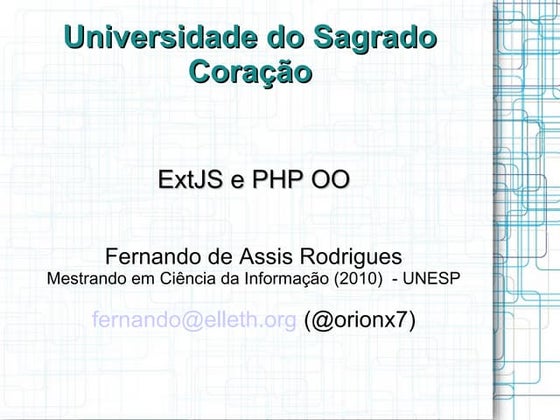 Universidade do Sagrado Coração

ExtJS e PHP OO

Fernando de Assis Rodrigues
Mestrando em Ciência da Informação (2010) - UNESP

fernando@elleth.org (@orionx7)